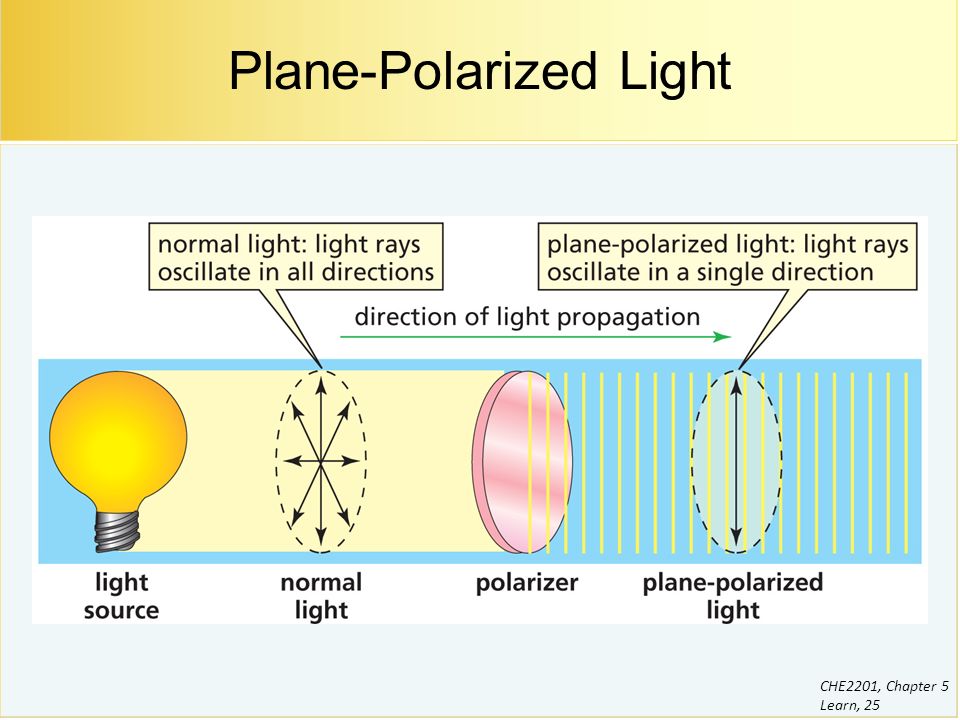 Plane-Polarized Light

normal light: light rays oscillate in all directions

plane-polarized light: light rays oscillate in a single direction

direction of light propagation

light source

normal light

polarizer

plane-polarized light

CHE2201, Chapter 5
Learn, 25